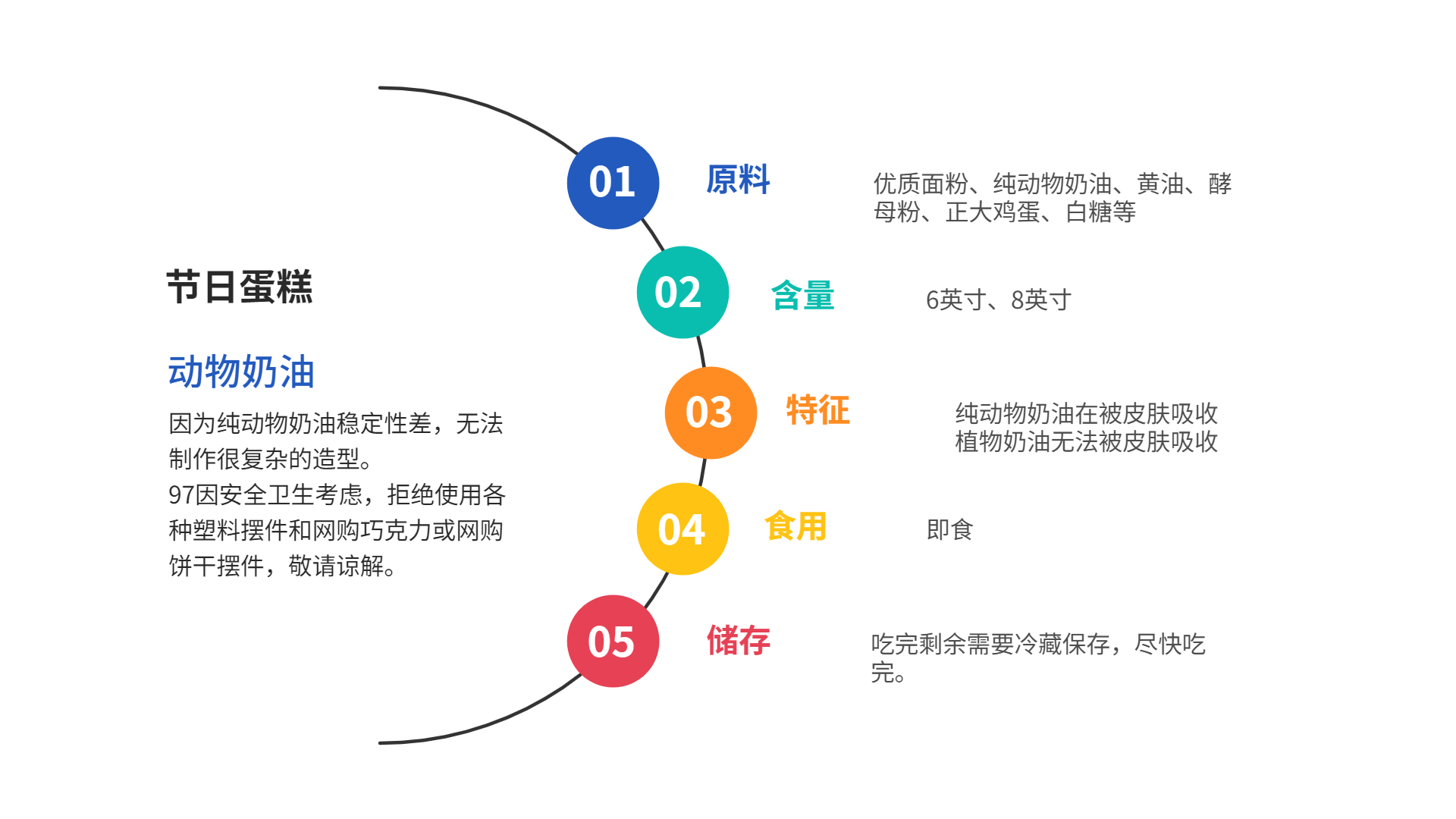 节日蛋糕

动物奶油

因为纯动物奶油稳定性差，无法制作很复杂的造型。
97因安全卫生考虑，拒绝使用各种塑料摆件和网购巧克力或网购饼干摆件，敬请谅解。

01 原料
优质面粉、纯动物奶油、黄油、酵母粉、正大鸡蛋、白糖等

02 含量
6英寸、8英寸

03 特征
纯动物奶油在被皮肤吸收
植物奶油无法被皮肤吸收

04 食用
即食

05 储存
吃完剩余需要冷藏保存，尽快吃完。